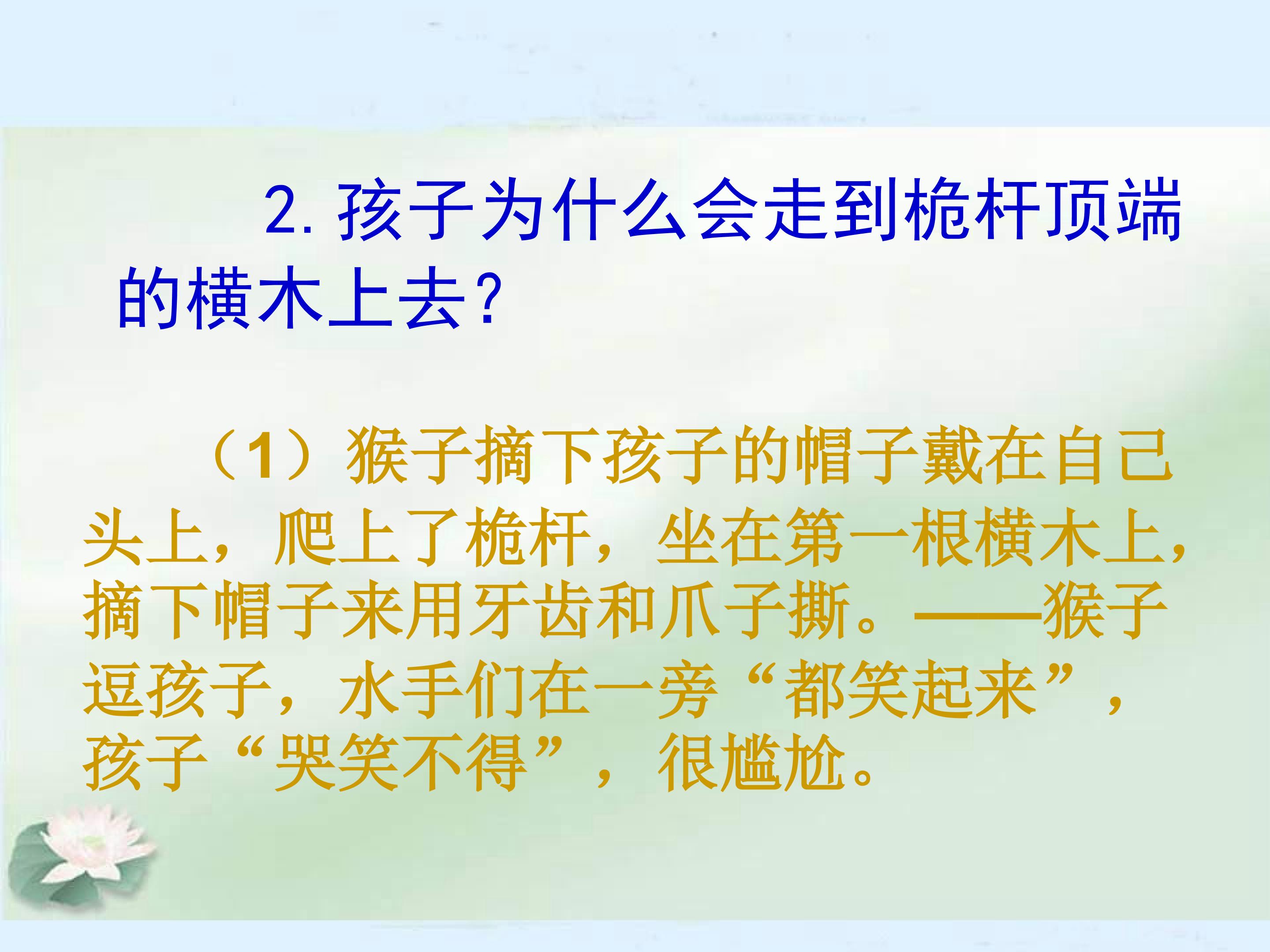 2.孩子为什么会走到桅杆顶端的横木上去？

（1）猴子摘下孩子的帽子戴在自己头上，爬上了桅杆，坐在第一根横木上，摘下帽子来用牙齿和爪子撕。——猴子逗孩子，水手们在一旁“都笑起来”，孩子“哭笑不得”，很尴尬。